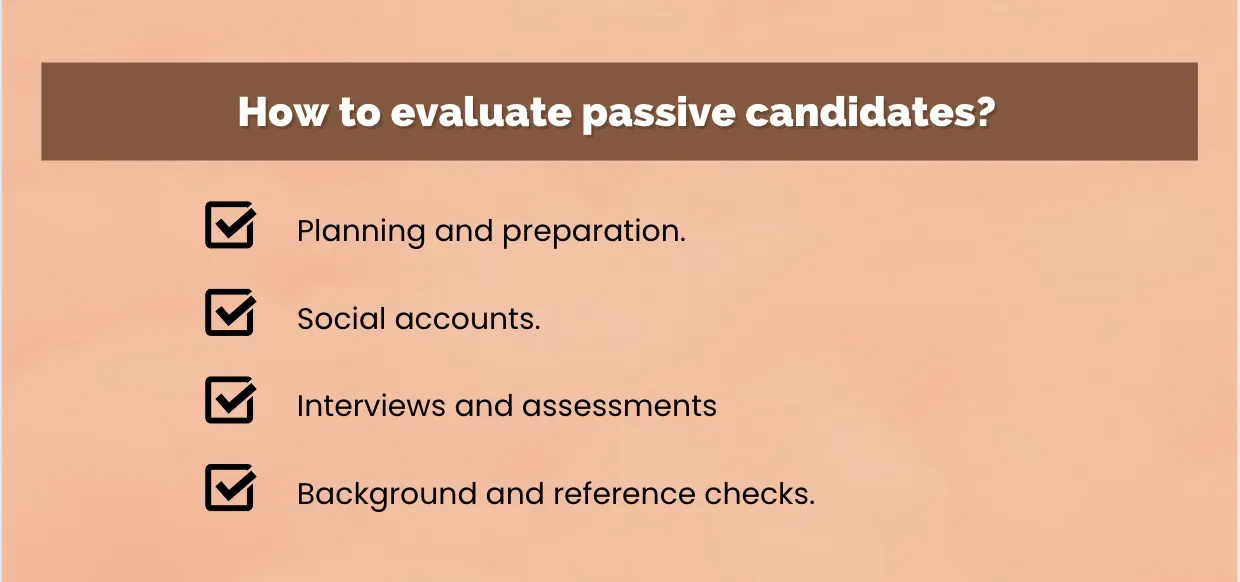 How to evaluate passive candidates?

Planning and preparation.

Social accounts.

Interviews and assessments

Background and reference checks.